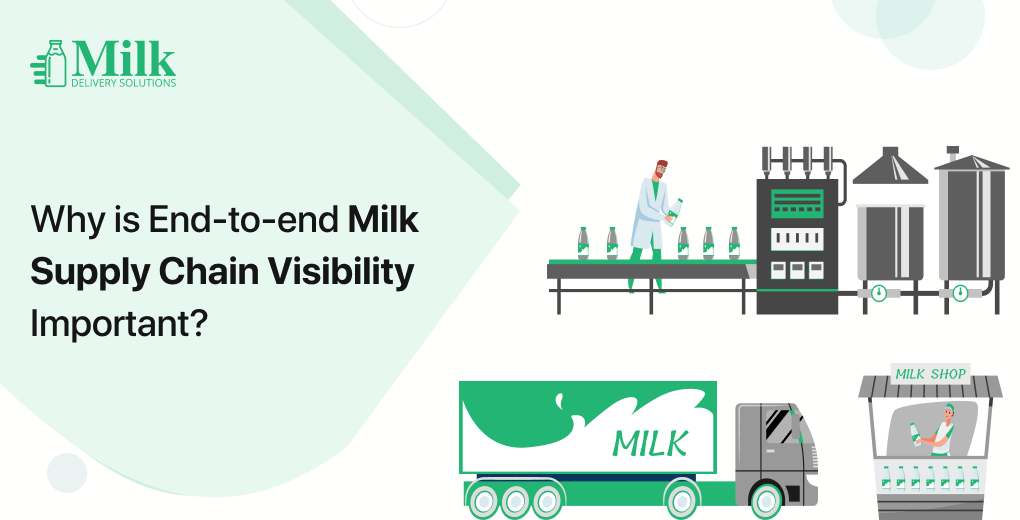 Milk
DELIVERY SOLUTIONS

Why is End-to-end Milk Supply Chain Visibility Important?

MILK

MILK SHOP